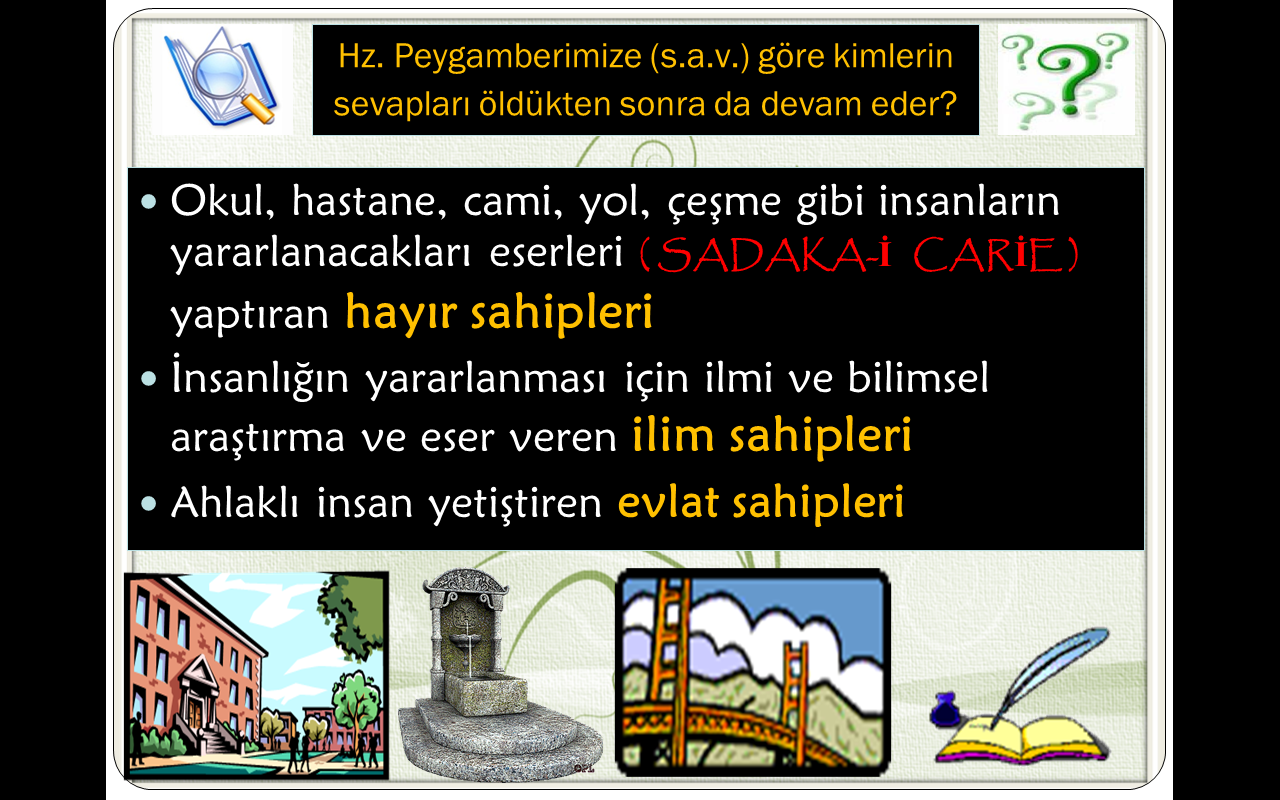 Hz. Peygamberimize (s.a.v.) göre kimlerin sevapları öldükten sonra da devam eder?

• Okul, hastane, cami, yol, çeşme gibi insanların yararlanacakları eserleri (SADAKA-İ CARİE) yaptıran hayır sahipleri

• İnsanlığın yararlanması için ilmi ve bilimsel araştırma ve eser veren ilim sahipleri

• Ahlaklı insan yetiştiren evlat sahipleri